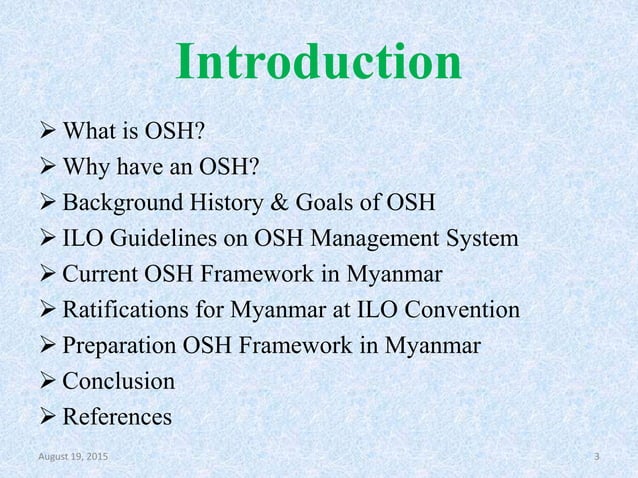 Introduction

➢ What is OSH?
➢ Why have an OSH?
➢ Background History & Goals of OSH
➢ ILO Guidelines on OSH Management System
➢ Current OSH Framework in Myanmar
➢ Ratifications for Myanmar at ILO Convention
➢ Preparation OSH Framework in Myanmar
➢ Conclusion
➢ References

August 19, 2015

3